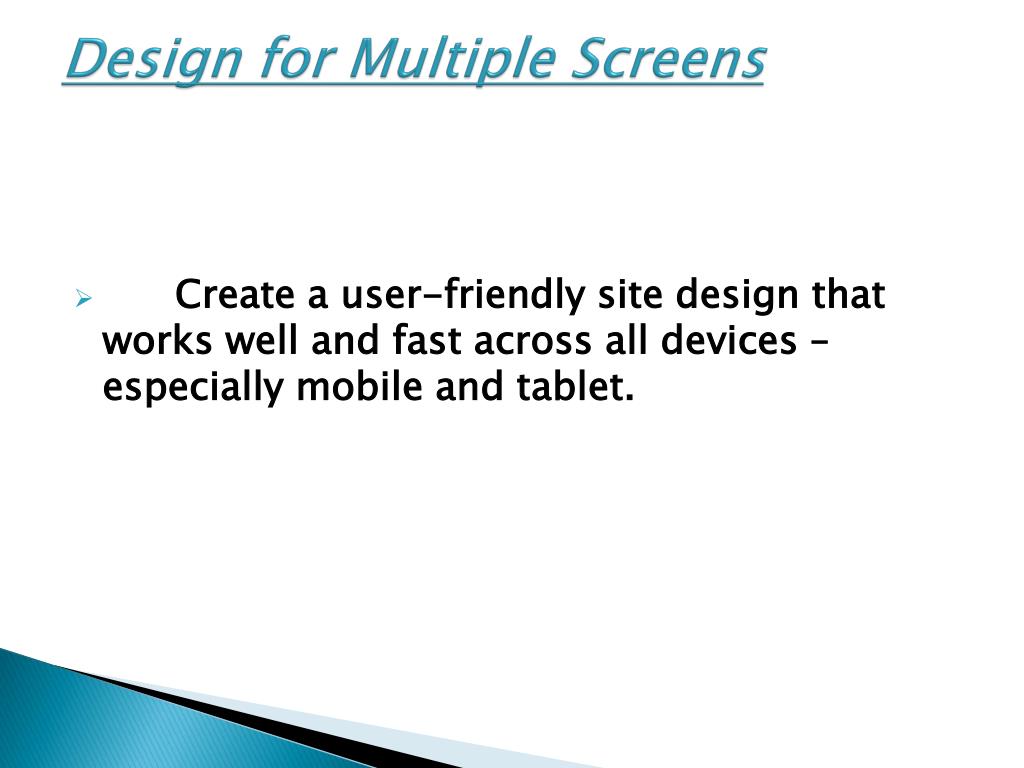 Design for Multiple Screens

Create a user-friendly site design that works well and fast across all devices – especially mobile and tablet.